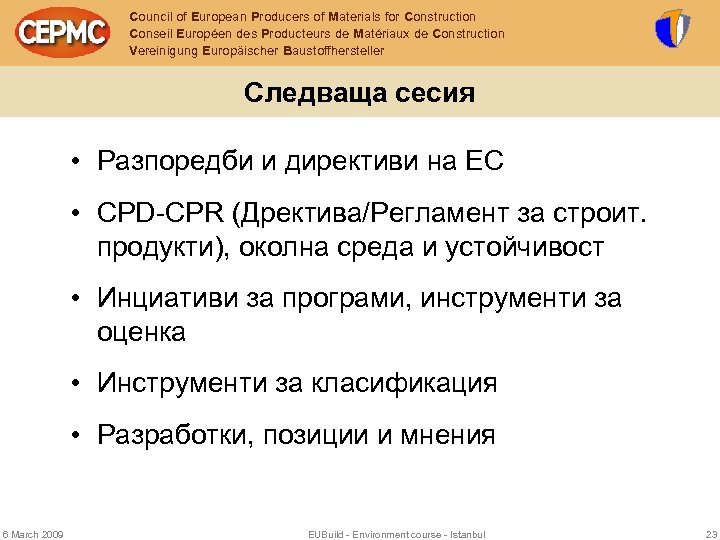 CEPMC

Council of European Producers of Materials for Construction
Conseil Européen des Producteurs de Matériaux de Construction
Vereinigung Europäischer Baustoffhersteller

Следваща сесия

• Разпоредби и директиви на ЕС
• CPD-CPR (Дректива/Регламент за строит. продукти), околна среда и устойчивост
• Инциативи за програми, инструменти за оценка
• Инструменти за класификация
• Разработки, позиции и мнения

6 March 2009
EUBuild - Environment course - Istanbul
23